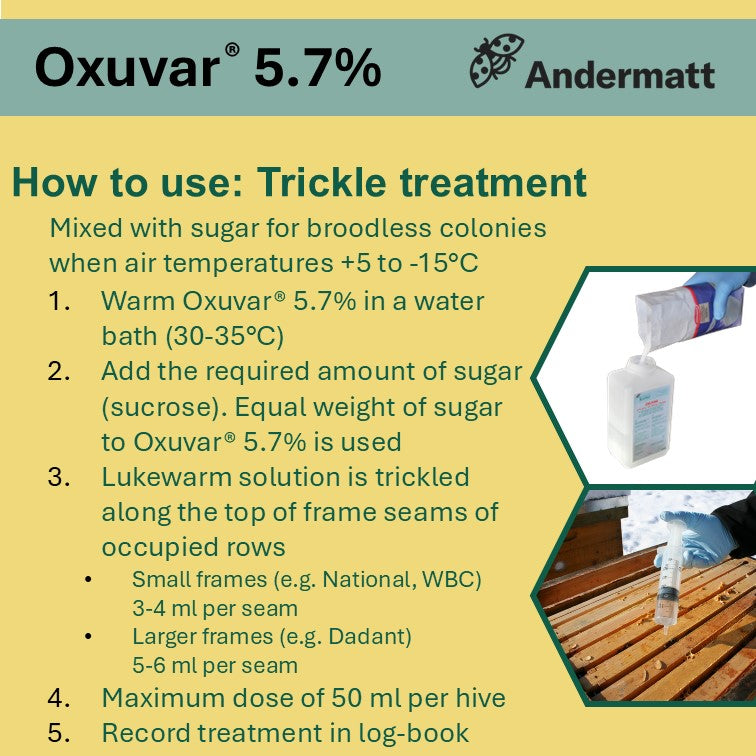 Oxuvar® 5.7%

Andermatt

How to use: Trickle treatment

Mixed with sugar for broodless colonies when air temperatures +5 to -15°C

1. Warm Oxuvar® 5.7% in a water bath (30-35°C)
2. Add the required amount of sugar (sucrose). Equal weight of sugar to Oxuvar® 5.7% is used
3. Lukewarm solution is trickled along the top of frame seams of occupied rows
 • Small frames (e.g. National, WBC) 3-4 ml per seam
 • Larger frames (e.g. Dadant) 5-6 ml per seam
4. Maximum dose of 50 ml per hive
5. Record treatment in log-book